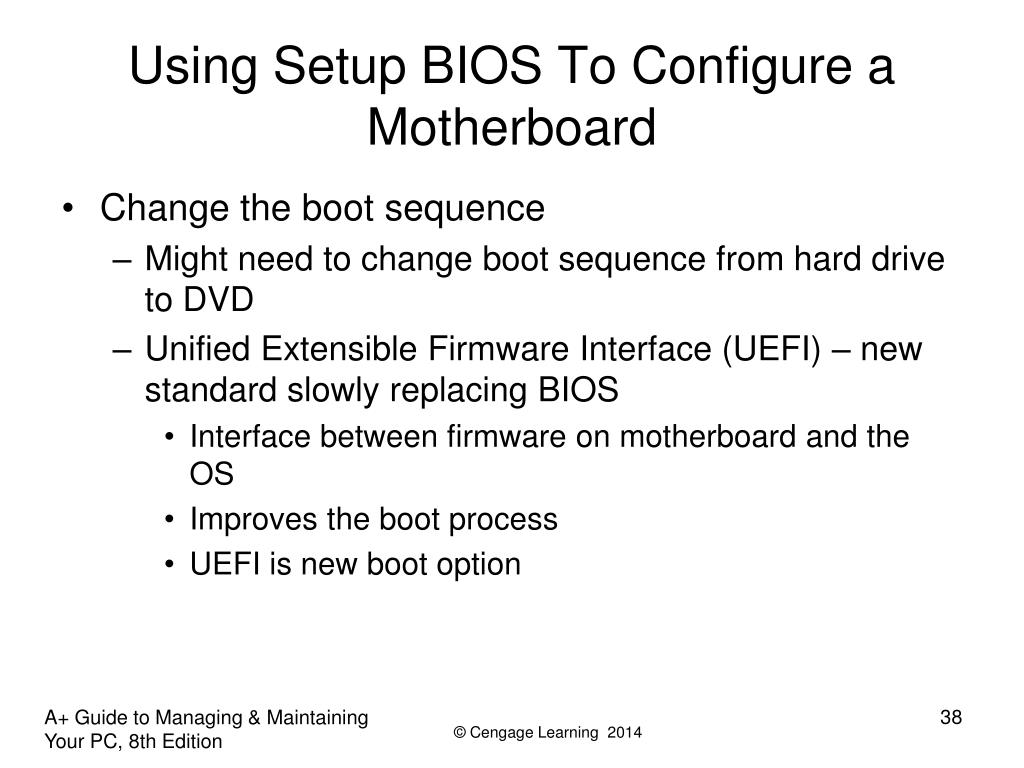 Using Setup BIOS To Configure a Motherboard

• Change the boot sequence
– Might need to change boot sequence from hard drive to DVD
– Unified Extensible Firmware Interface (UEFI) – new standard slowly replacing BIOS
• Interface between firmware on motherboard and the OS
• Improves the boot process
• UEFI is new boot option

A+ Guide to Managing & Maintaining Your PC, 8th Edition

© Cengage Learning 2014

38